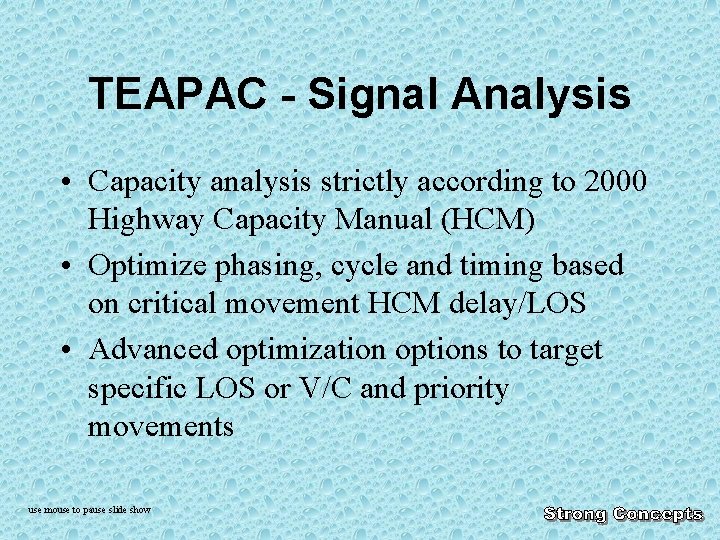 TEAPAC - Signal Analysis

• Capacity analysis strictly according to 2000 Highway Capacity Manual (HCM)

• Optimize phasing, cycle and timing based on critical movement HCM delay/LOS

• Advanced optimization options to target specific LOS or V/C and priority movements

use mouse to pause slide show

Strong Concepts